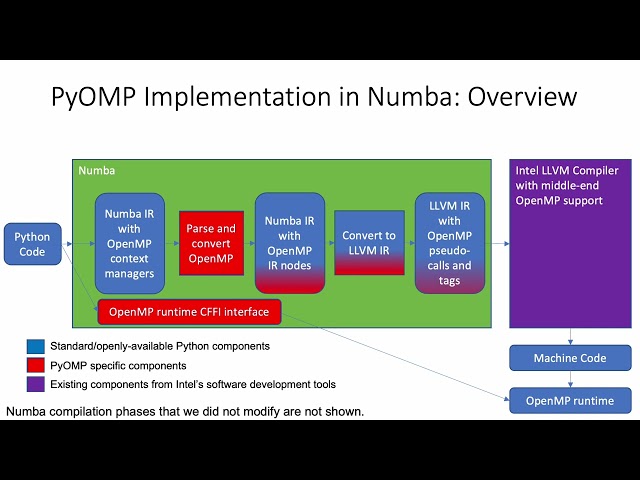 PyOMP Implementation in Numba: Overview

Numba

Python Code

Numba IR with OpenMP context managers

Parse and convert OpenMP

Numba IR with OpenMP IR nodes

Convert to LLVM IR

LLVM IR with OpenMP pseudo-calls and tags

OpenMP runtime CFFI interface

Intel LLVM Compiler with middle-end OpenMP support

Machine Code

OpenMP runtime

Standard/openly-available Python components

PyOMP specific components

Existing components from Intel's software development tools

Numba compilation phases that we did not modify are not shown.